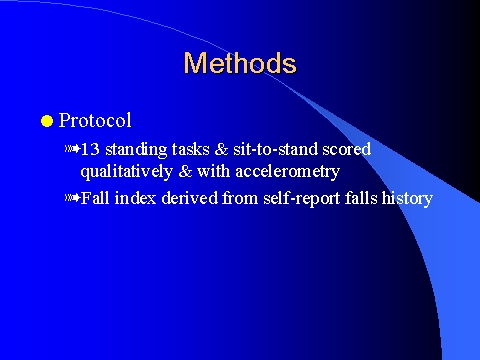 Methods

Protocol

13 standing tasks & sit-to-stand scored qualitatively & with accelerometry

Fall index derived from self-report falls history